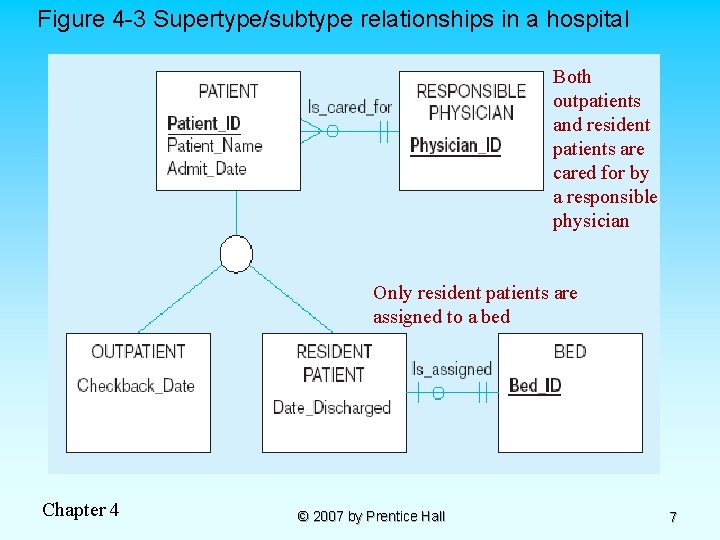 Figure 4-3 Supertype/subtype relationships in a hospital

PATIENT
Patient_ID
Patient_Name
Admit_Date

Is_cared_for

RESPONSIBLE PHYSICIAN
Physician_ID

Both outpatients and resident patients are cared for by a responsible physician

Only resident patients are assigned to a bed

OUTPATIENT
Checkback_Date

RESIDENT PATIENT
Date_Discharged

Is_assigned

BED
Bed_ID

Chapter 4

© 2007 by Prentice Hall

7